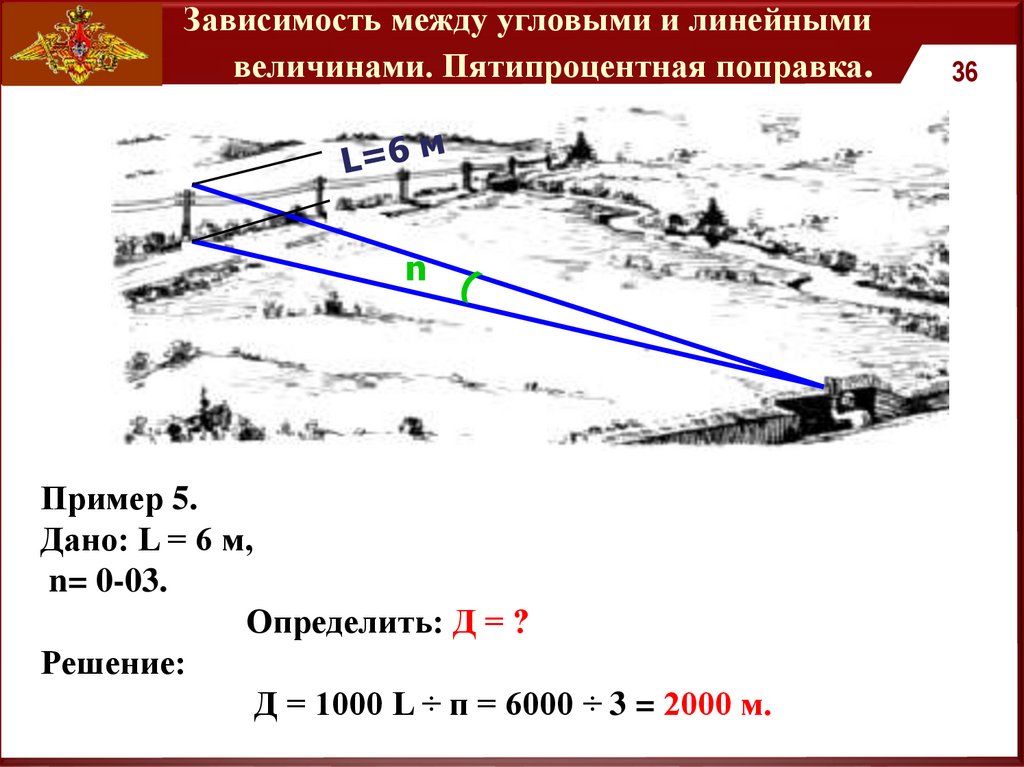 Зависимость между угловыми и линейными величинами. Пятипроцентная поправка.

36

L=6 м

n

Пример 5.
Дано: L = 6 м,
n= 0-03.

Определить: Д = ?

Решение:

Д = 1000 L ÷ п = 6000 ÷ 3 = 2000 м.